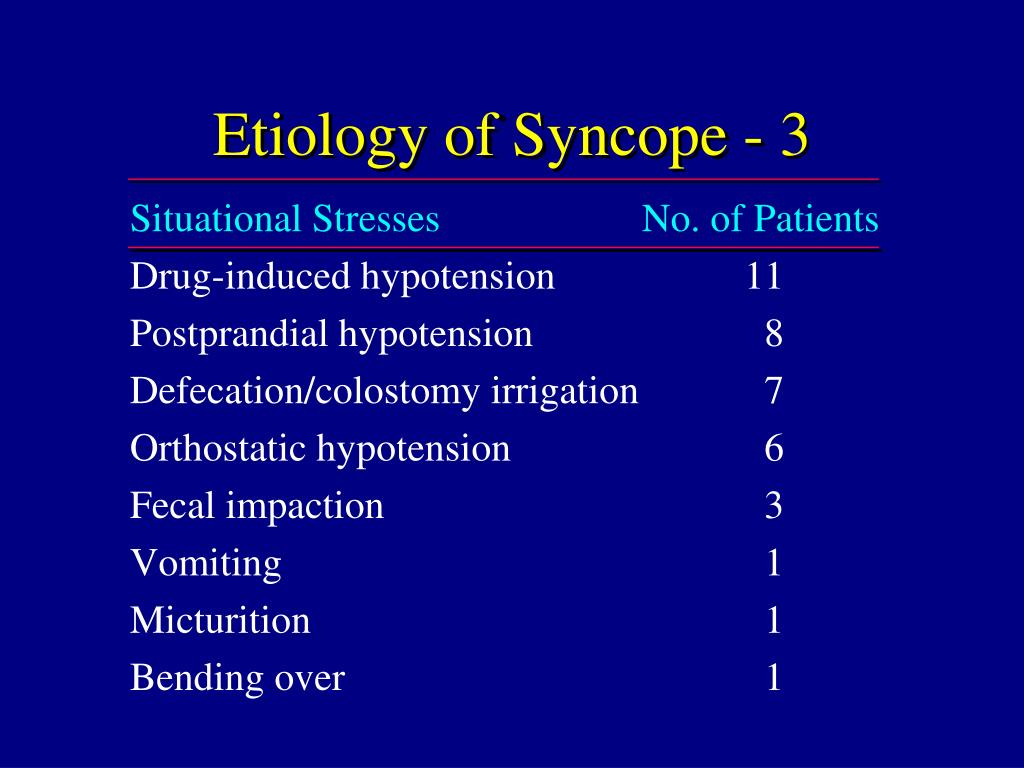 Etiology of Syncope - 3

| Situational Stresses | No. of Patients |
|---|---|
| Drug-induced hypotension | 11 |
| Postprandial hypotension | 8 |
| Defecation/colostomy irrigation | 7 |
| Orthostatic hypotension | 6 |
| Fecal impaction | 3 |
| Vomiting | 1 |
| Micturition | 1 |
| Bending over | 1 |